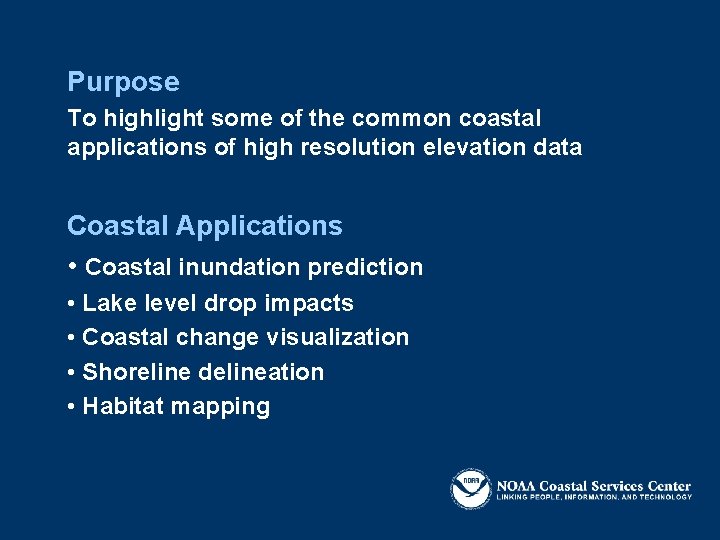 Purpose

To highlight some of the common coastal applications of high resolution elevation data

Coastal Applications

• Coastal inundation prediction
• Lake level drop impacts
• Coastal change visualization
• Shoreline delineation
• Habitat mapping

NOAA

NOAA Coastal Services Center
LINKING PEOPLE, INFORMATION, AND TECHNOLOGY